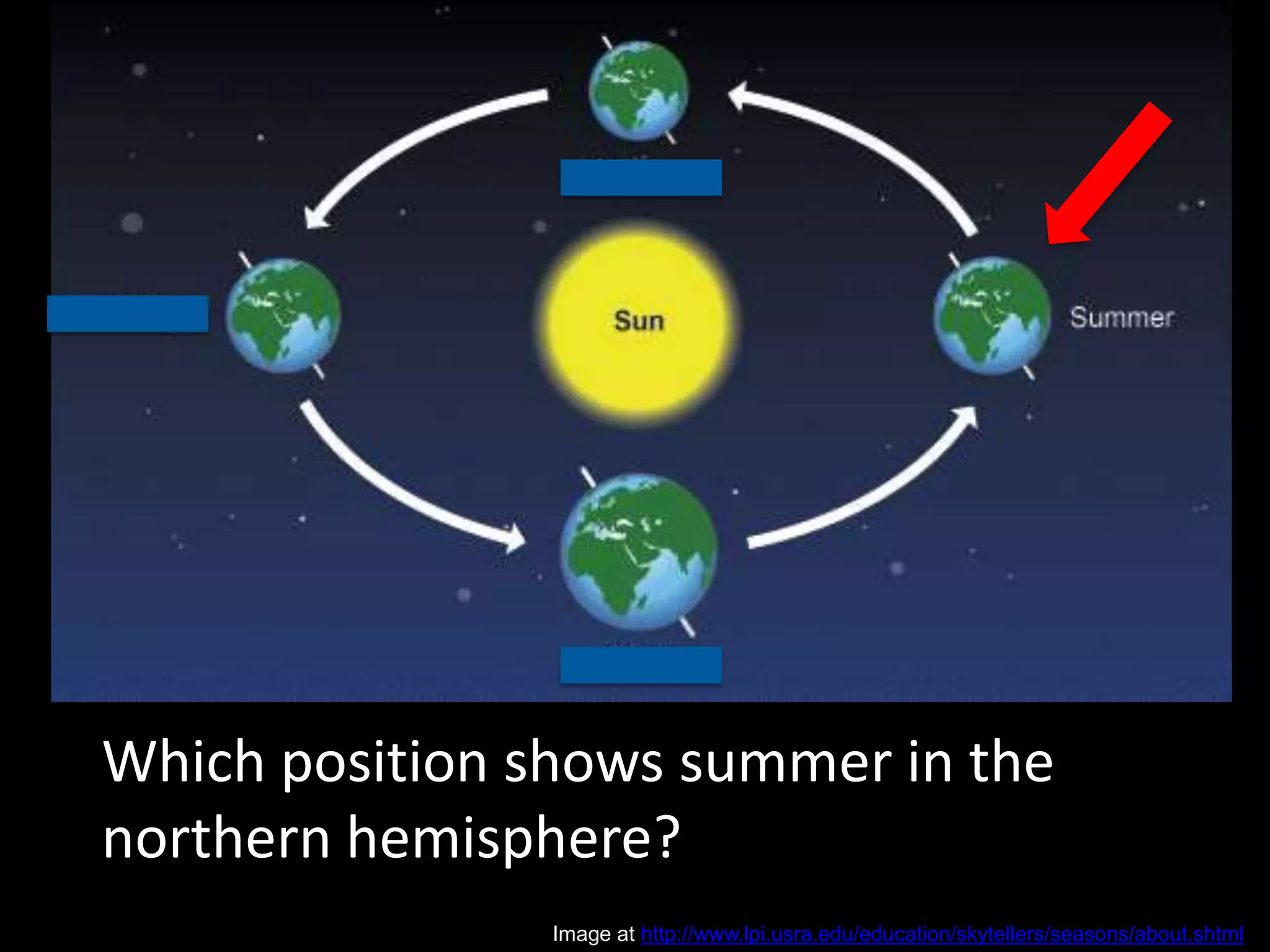 Sun

Summer

Which position shows summer in the northern hemisphere?

Image at http://www.lpi.usra.edu/education/skytellers/seasons/about.shtml